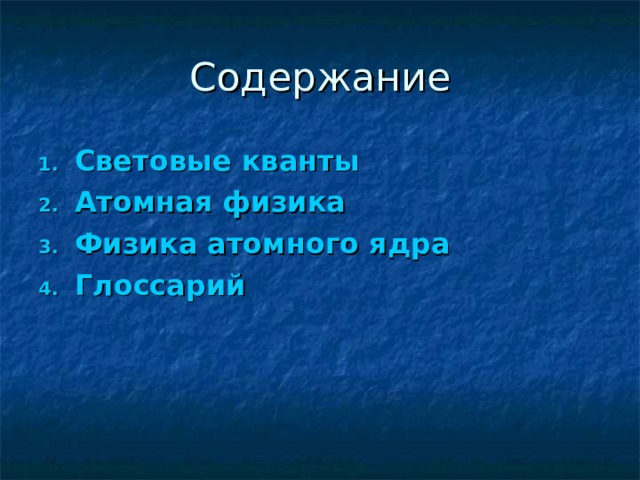 Содержание

1. Световые кванты
2. Атомная физика
3. Физика атомного ядра
4. Глоссарий